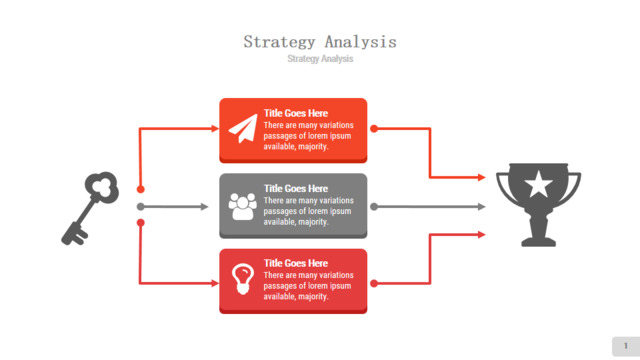 Strategy Analysis
Strategy Analysis

Title Goes Here
There are many variations passages of lorem ipsum available, majority.

Title Goes Here
There are many variations passages of lorem ipsum available, majority.

Title Goes Here
There are many variations passages of lorem ipsum available, majority.

1